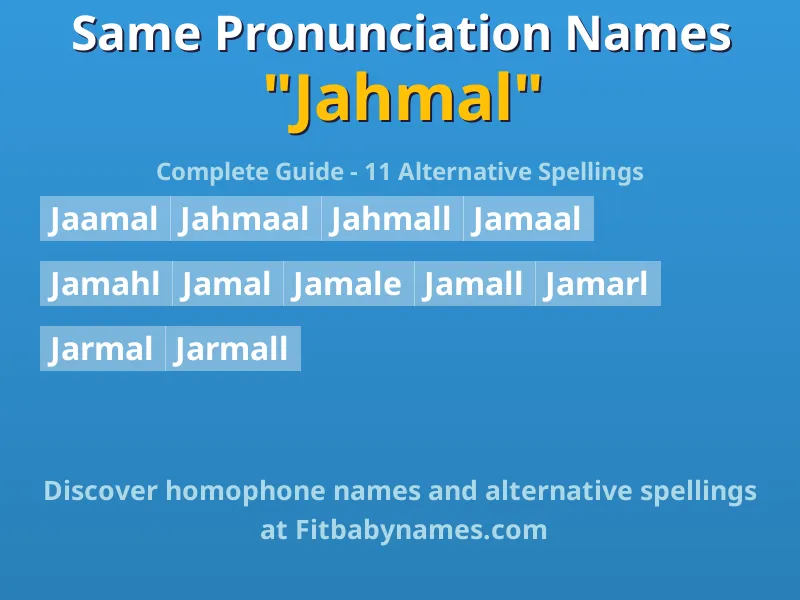 Same Pronunciation Names
"Jahmal"

Complete Guide - 11 Alternative Spellings

Jaamal Jahmaal Jahmall Jamaal

Jamahl Jamal Jamale Jamall Jamarl

Jarmal Jarmall

Discover homophone names and alternative spellings at Fitbabynames.com